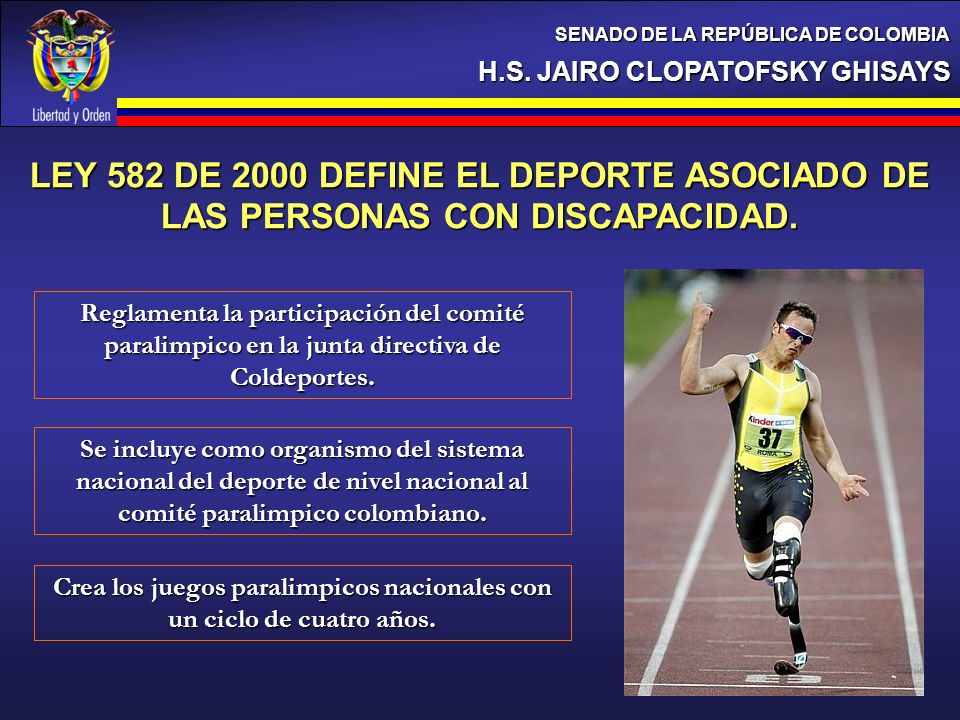 Libertad y Orden

SENADO DE LA REPÚBLICA DE COLOMBIA

H.S. JAIRO CLOPATOFSKY GHISAYS

LEY 582 DE 2000 DEFINE EL DEPORTE ASOCIADO DE LAS PERSONAS CON DISCAPACIDAD.

Reglamenta la participación del comité paralimpico en la junta directiva de Coldeportes.

Se incluye como organismo del sistema nacional del deporte de nivel nacional al comité paralimpico colombiano.

Crea los juegos paralimpicos nacionales con un ciclo de cuatro años.

Kinder
37
ROMA